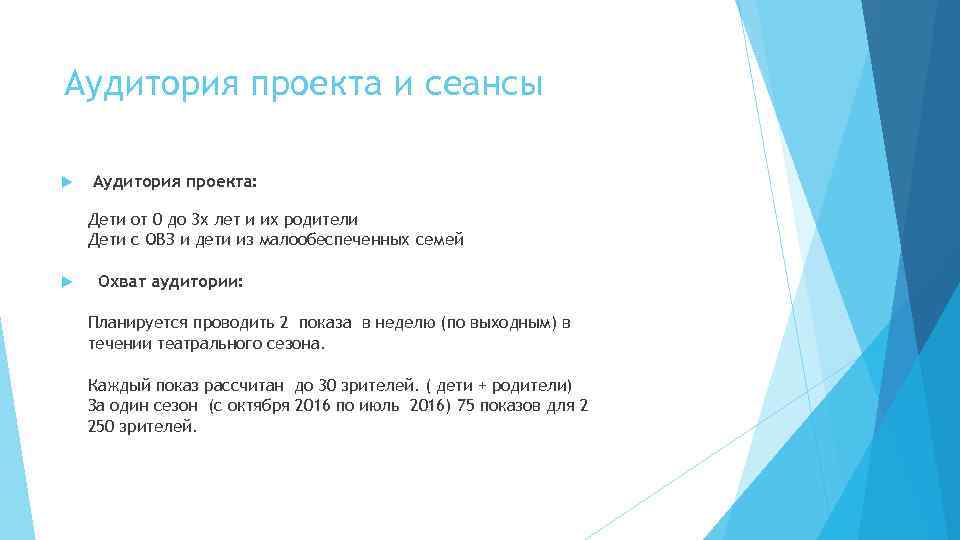 Аудитория проекта и сеансы

Аудитория проекта:

Дети от 0 до 3х лет и их родители
Дети с ОВЗ и дети из малообеспеченных семей

Охват аудитории:

Планируется проводить 2 показа в неделю (по выходным) в течении театрального сезона.

Каждый показ рассчитан до 30 зрителей. ( дети + родители)
За один сезон (с октября 2016 по июль 2016) 75 показов для 2 250 зрителей.